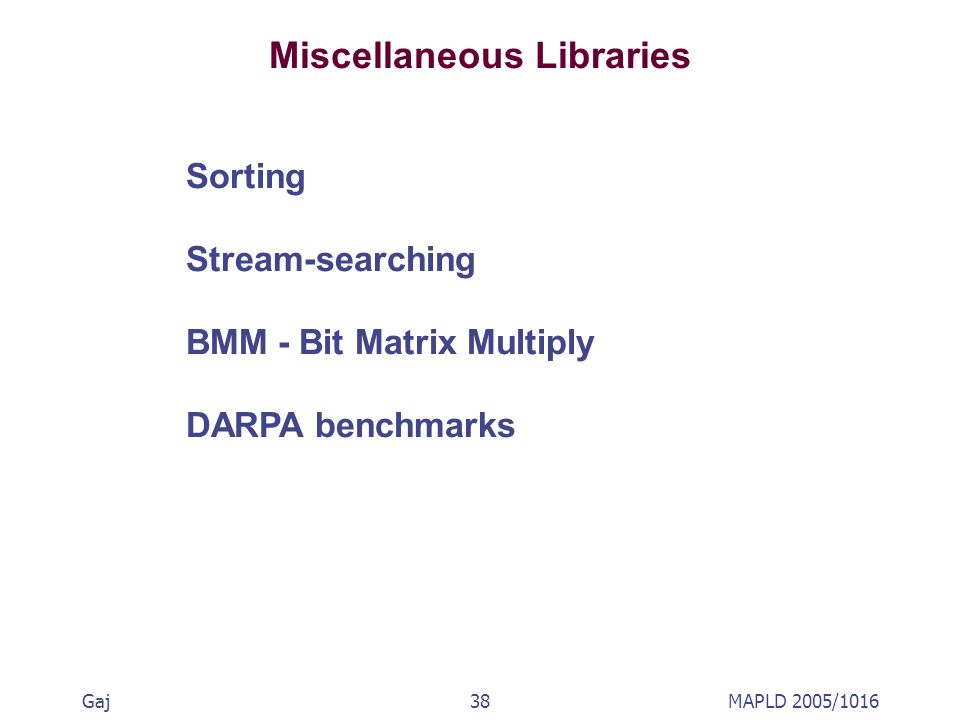 Miscellaneous Libraries

Sorting

Stream-searching

BMM - Bit Matrix Multiply

DARPA benchmarks

Gaj

38

MAPLD 2005/1016